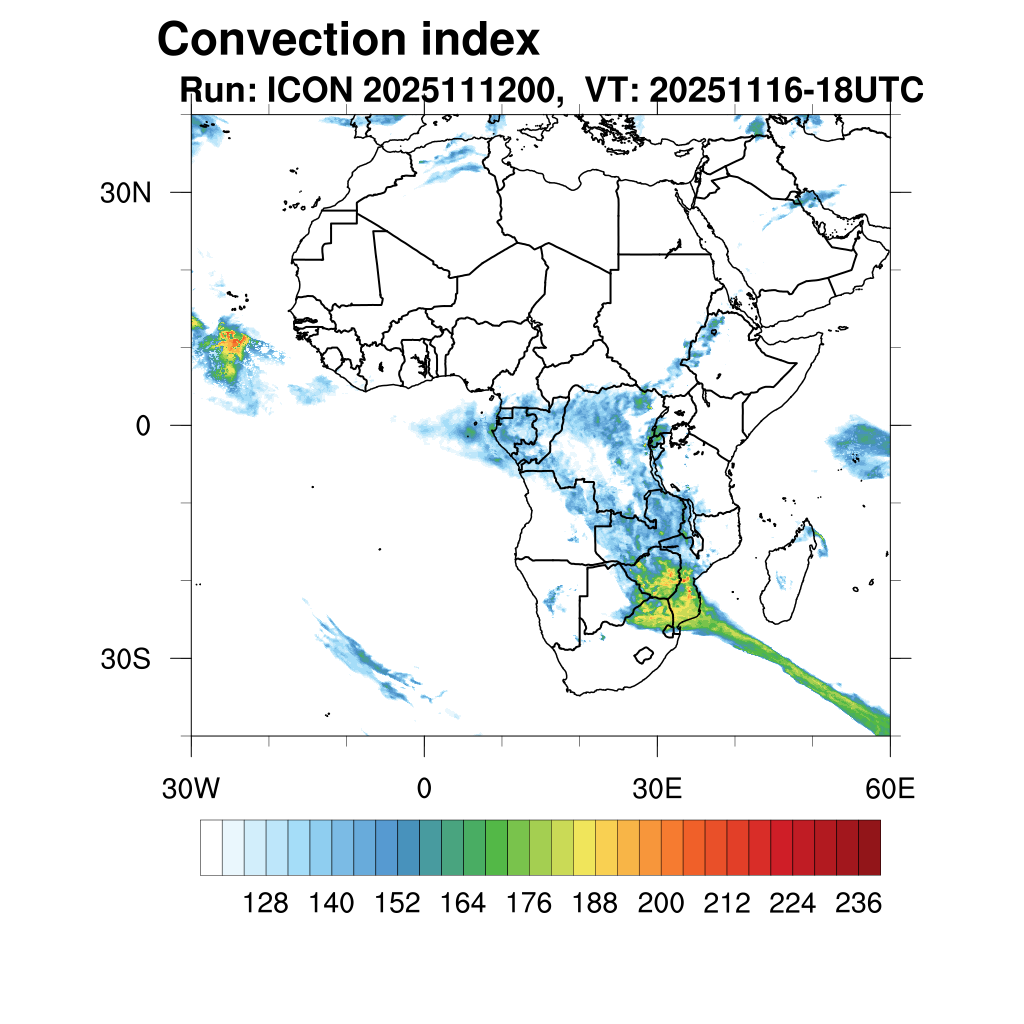 Convection index
Run: ICON 2025111200,  VT: 20251116-18UTC

30N
0
30S
30W
0
30E
60E

128 140 152 164 176 188 200 212 224 236